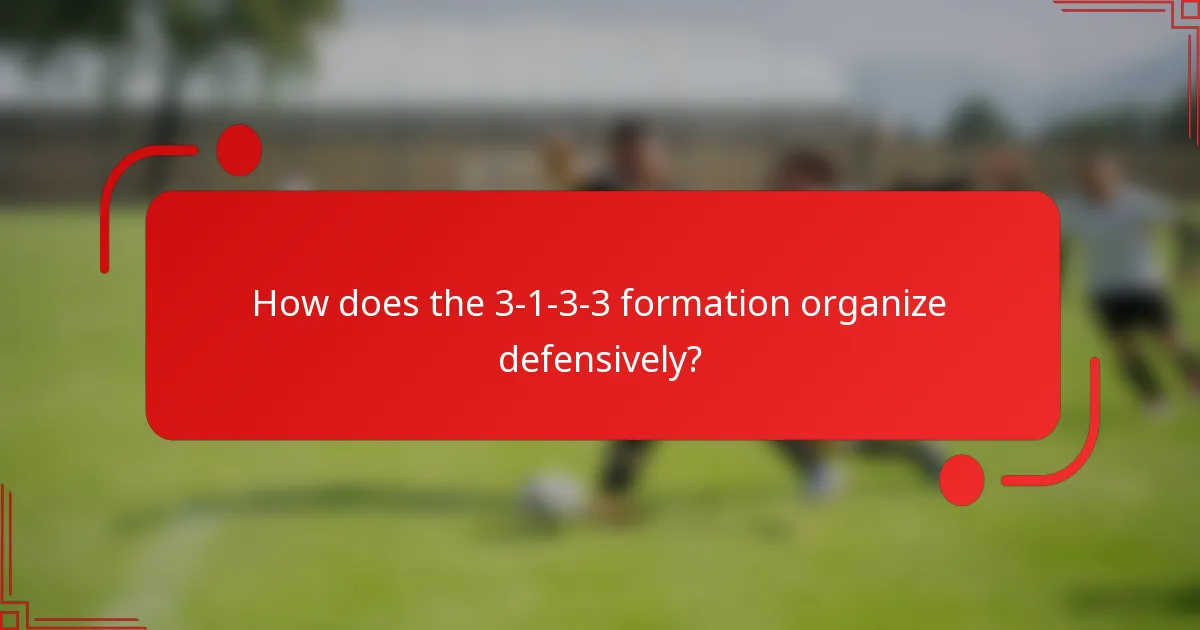 How does the 3-1-3-3 formation organize defensively?